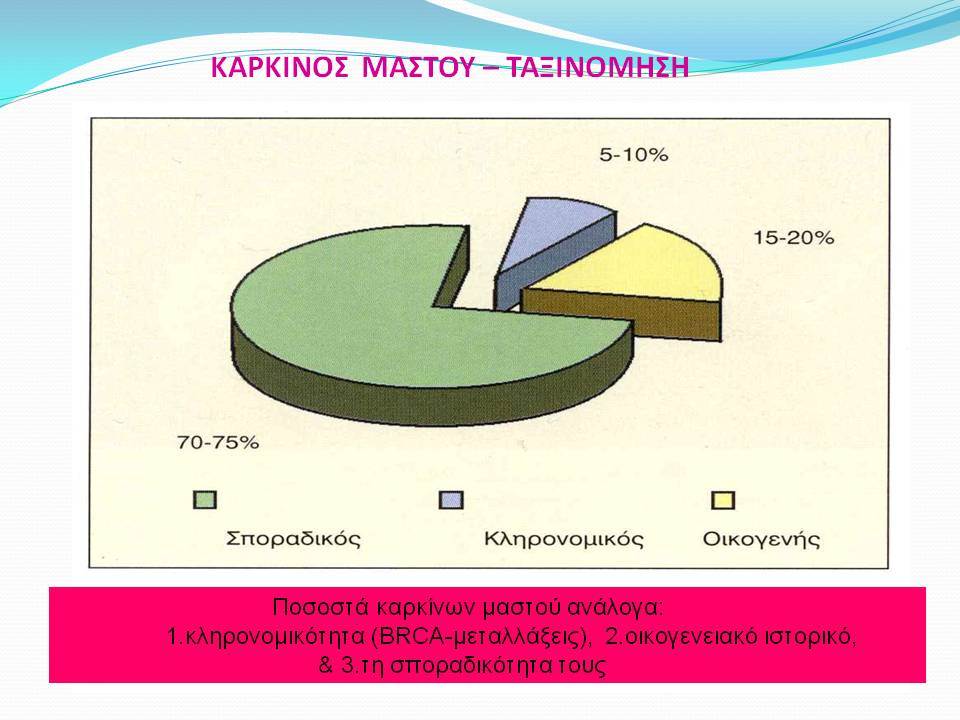 ΚΑΡΚΙΝΟΣ ΜΑΣΤΟΥ – ΤΑΞΙΝΟΜΗΣΗ

5-10%

15-20%

70-75%

Σποραδικός

Κληρονομικός

Οικογενής

Ποσοστά καρκίνων μαστού ανάλογα:
1.κληρονομικότητα (BRCA-μεταλλάξεις), 2.οικογενειακό ιστορικό,
& 3.τη σποραδικότητα τους